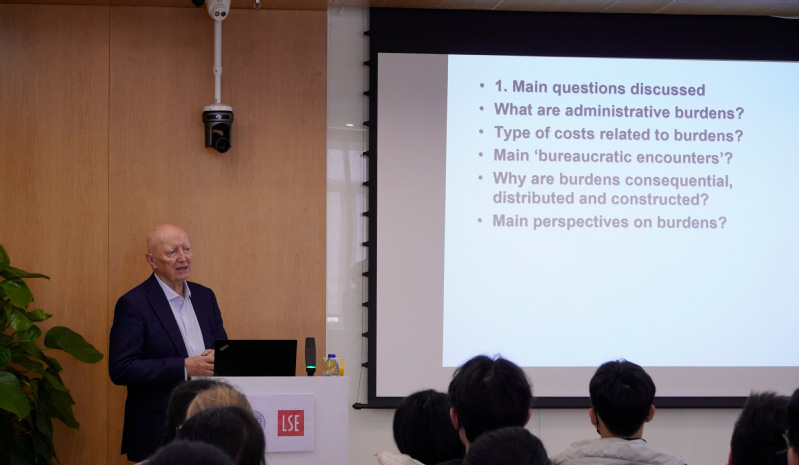 • 1. Main questions discussed
• What are administrative burdens?
• Type of costs related to burdens?
• Main 'bureaucratic encounters'?
• Why are burdens consequential, distributed and constructed?
• Main perspectives on burdens?

LSE